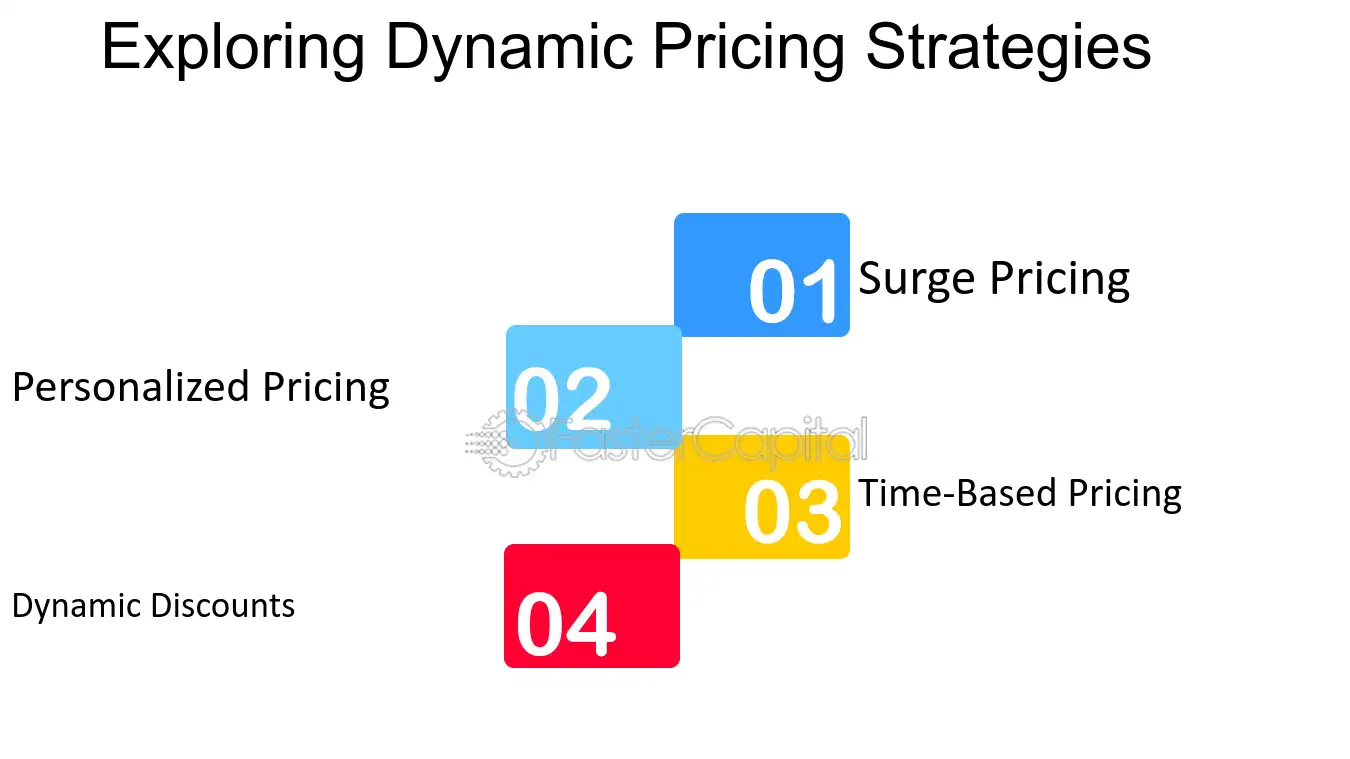 Exploring Dynamic Pricing Strategies

01 Surge Pricing

Personalized Pricing 02

FasterCapital

03 Time-Based Pricing

Dynamic Discounts 04